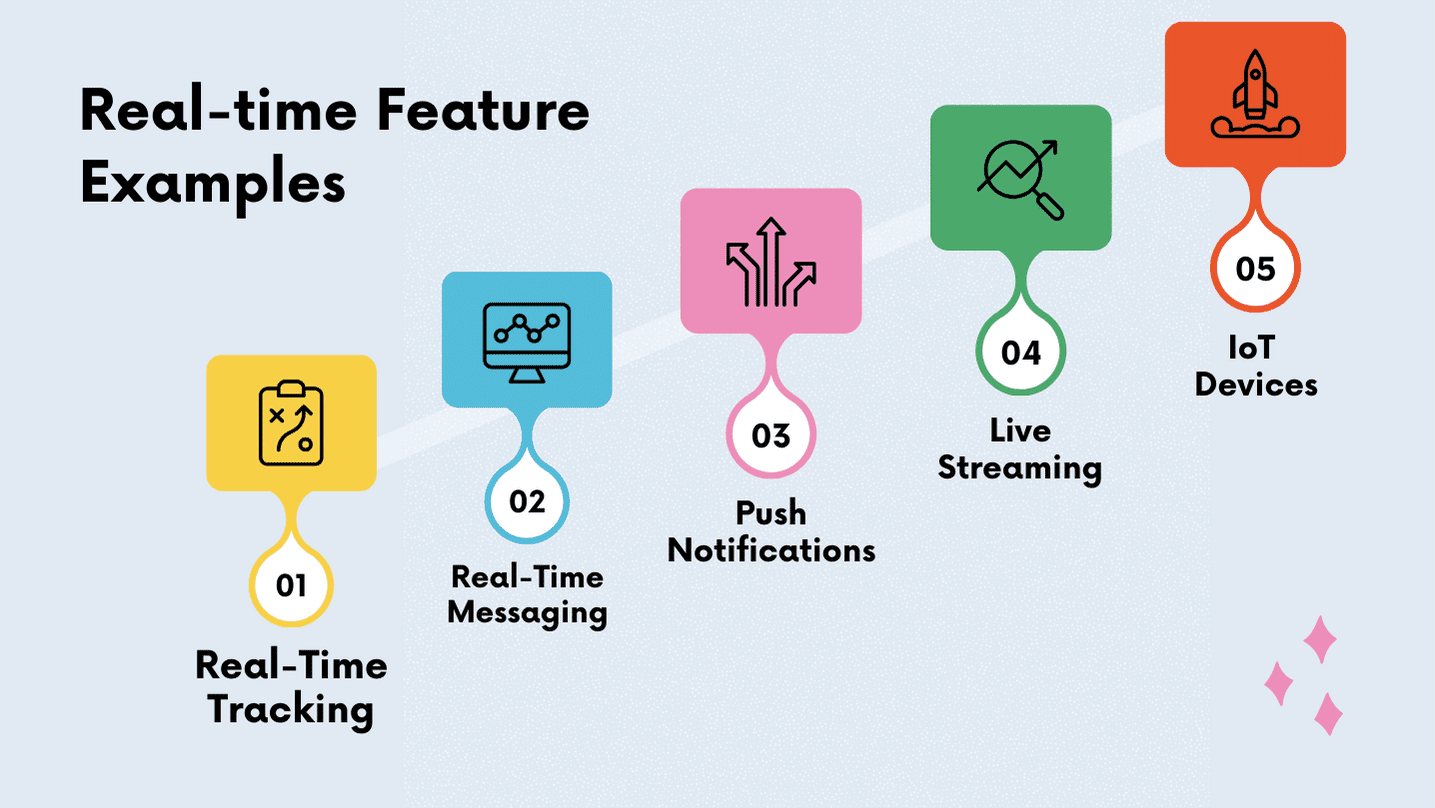 Real-time Feature Examples

01
Real-Time Tracking

02
Real-Time Messaging

03
Push Notifications

04
Live Streaming

05
IoT Devices